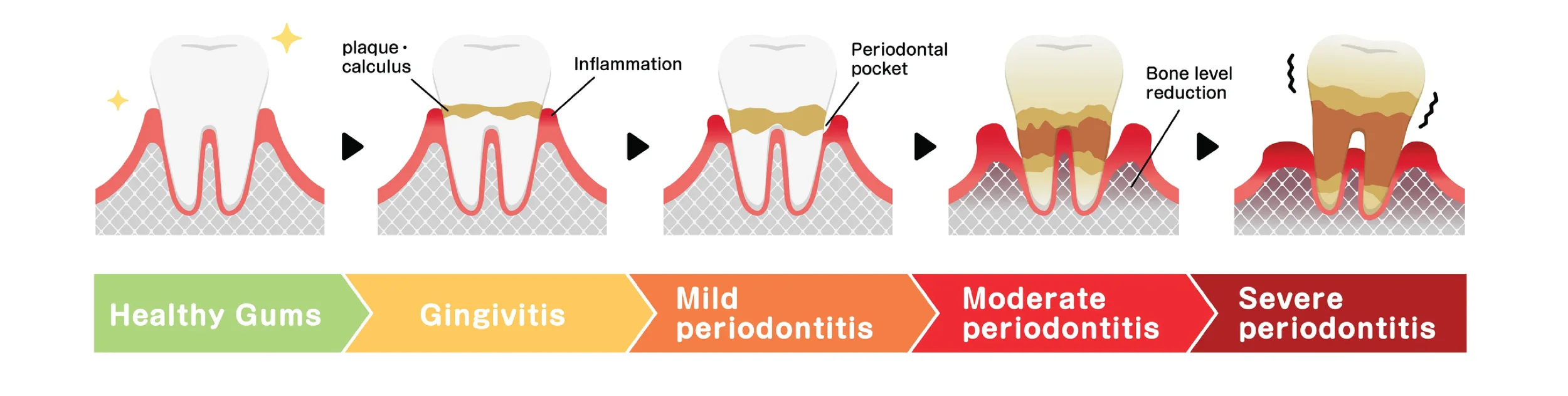 plaque・calculus

Inflammation

Periodontal pocket

Bone level reduction

Healthy Gums

Gingivitis

Mild periodontitis

Moderate periodontitis

Severe periodontitis